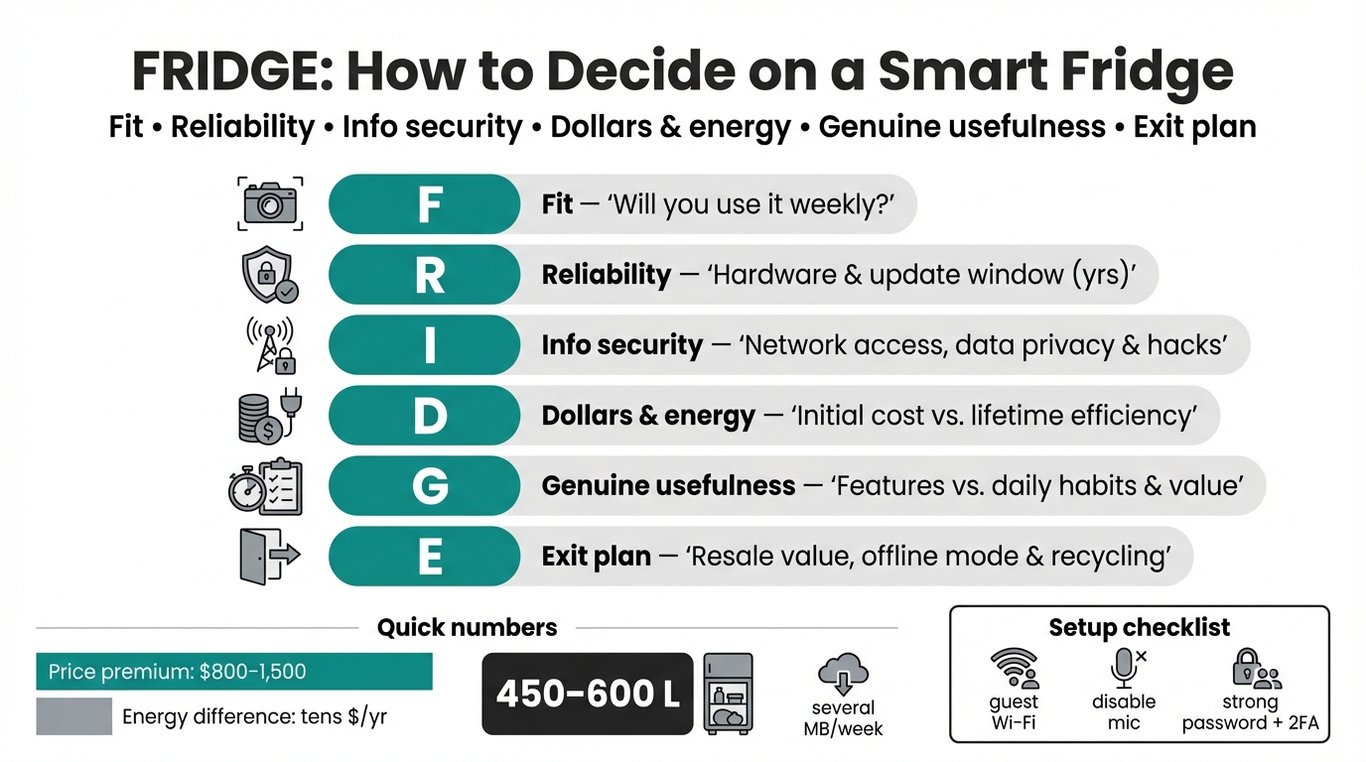 FRIDGE: How to Decide on a Smart Fridge

Fit • Reliability • Info security • Dollars & energy • Genuine usefulness • Exit plan

F Fit — 'Will you use it weekly?'

R Reliability — 'Hardware & update window (yrs)'

I Info security — 'Network access, data privacy & hacks'

D Dollars & energy — 'Initial cost vs. lifetime efficiency'

G Genuine usefulness — 'Features vs. daily habits & value'

E Exit plan — 'Resale value, offline mode & recycling'

Quick numbers

Price premium: $800–1,500

Energy difference: tens $/yr

450–600 L

several MB/week

Setup checklist

guest Wi-Fi

disable mic

strong password + 2FA